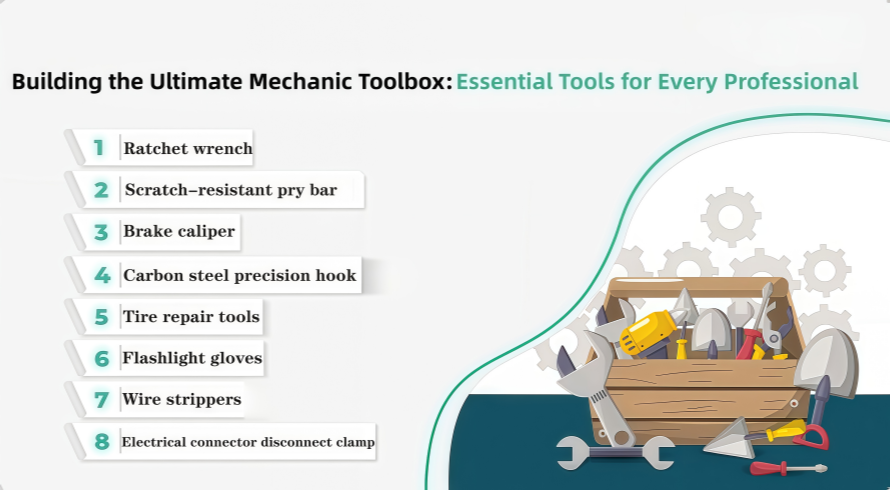 Building the Ultimate Mechanic Toolbox: Essential Tools for Every Professional

1 Ratchet wrench
2 Scratch-resistant pry bar
3 Brake caliper
4 Carbon steel precision hook
5 Tire repair tools
6 Flashlight gloves
7 Wire strippers
8 Electrical connector disconnect clamp